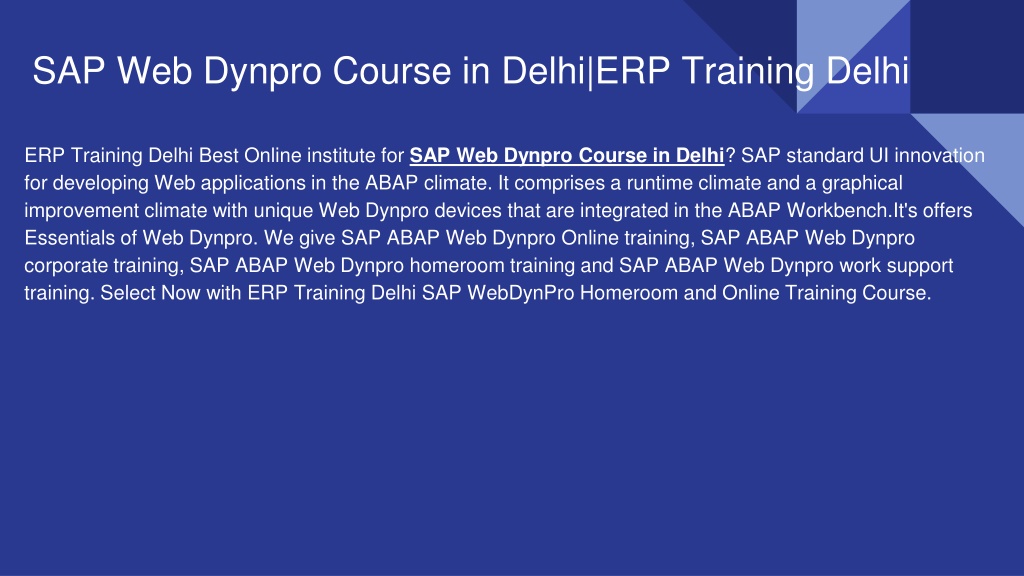 SAP Web Dynpro Course in Delhi|ERP Training Delhi

ERP Training Delhi Best Online institute for SAP Web Dynpro Course in Delhi? SAP standard UI innovation for developing Web applications in the ABAP climate. It comprises a runtime climate and a graphical improvement climate with unique Web Dynpro devices that are integrated in the ABAP Workbench.It's offers Essentials of Web Dynpro. We give SAP ABAP Web Dynpro Online training, SAP ABAP Web Dynpro corporate training, SAP ABAP Web Dynpro homeroom training and SAP ABAP Web Dynpro work support training. Select Now with ERP Training Delhi SAP WebDynPro Homeroom and Online Training Course.